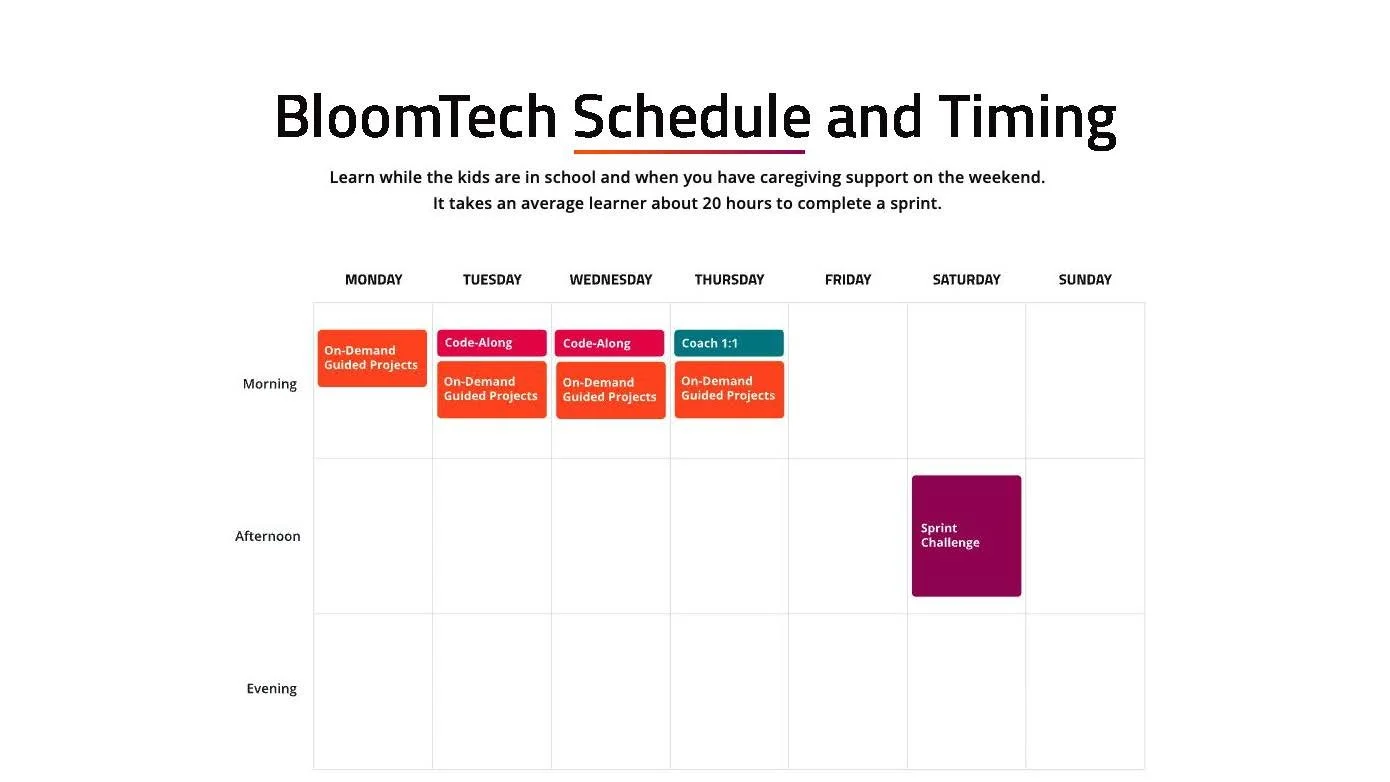 BloomTech Schedule and Timing

Learn while the kids are in school and when you have caregiving support on the weekend.
It takes an average learner about 20 hours to complete a sprint.

| | MONDAY | TUESDAY | WEDNESDAY | THURSDAY | FRIDAY | SATURDAY | SUNDAY |
|---|---|---|---|---|---|---|---|
| Morning | On-Demand Guided Projects | Code-Along On-Demand Guided Projects | Code-Along On-Demand Guided Projects | Coach 1:1 On-Demand Guided Projects | | | |
| Afternoon | | | | | | Sprint Challenge | |
| Evening | | | | | | | |